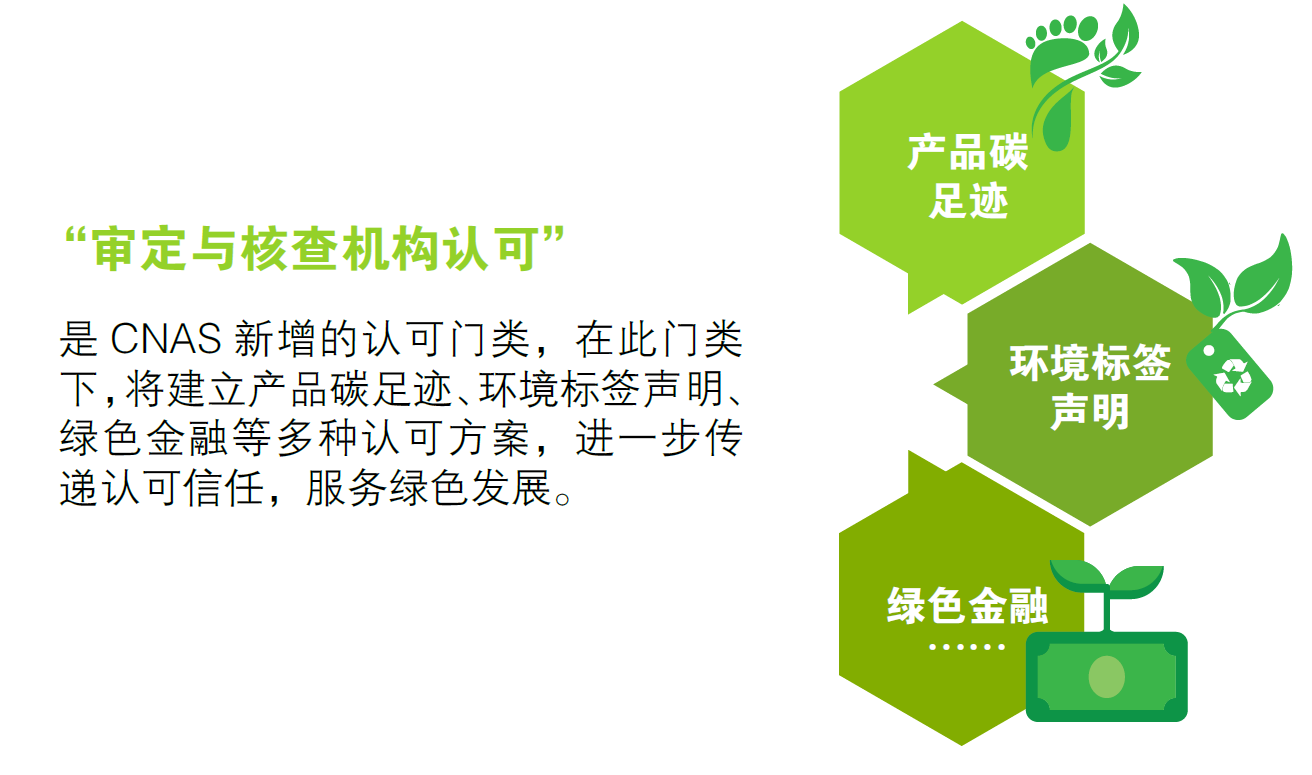 “审定与核查机构认可”

是 CNAS 新增的认可门类，在此门类下，将建立产品碳足迹、环境标签声明、绿色金融等多种认可方案，进一步传递认可信任，服务绿色发展。

产品碳足迹

环境标签声明

绿色金融 ……